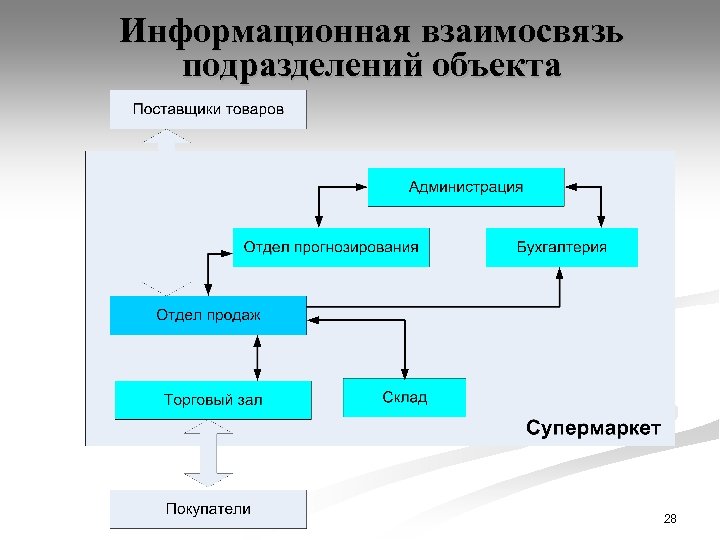 Информационная взаимосвязь подразделений объекта

Поставщики товаров

Администрация

Отдел прогнозирования

Бухгалтерия

Отдел продаж

Торговый зал

Склад

Супермаркет

Покупатели

28